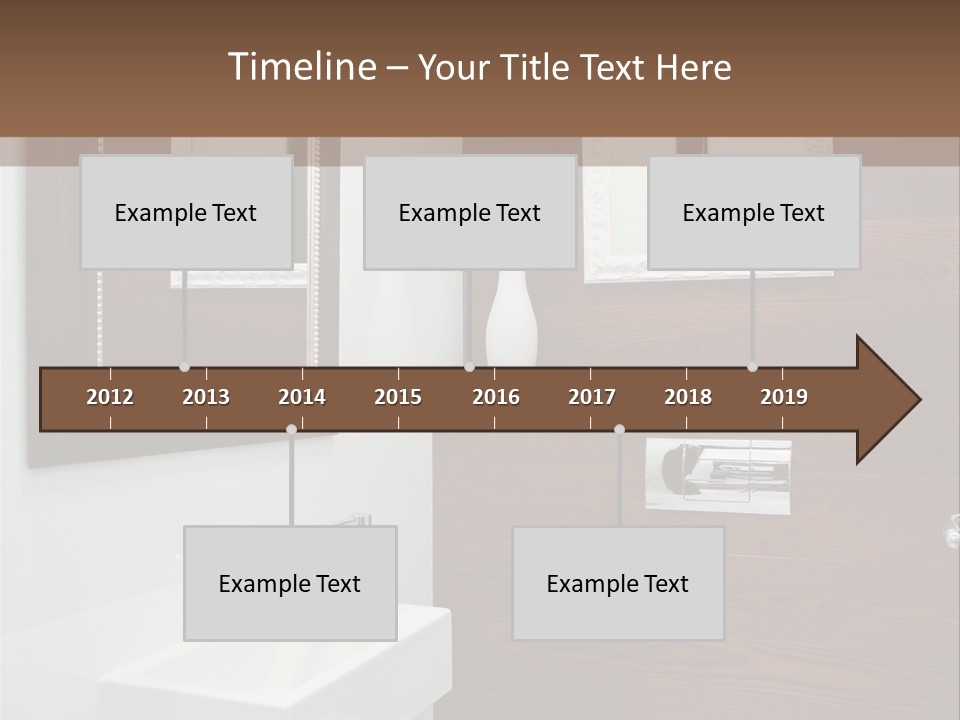 Timeline – Your Title Text Here

Example Text

Example Text

Example Text

2012 2013 2014 2015 2016 2017 2018 2019

Example Text

Example Text